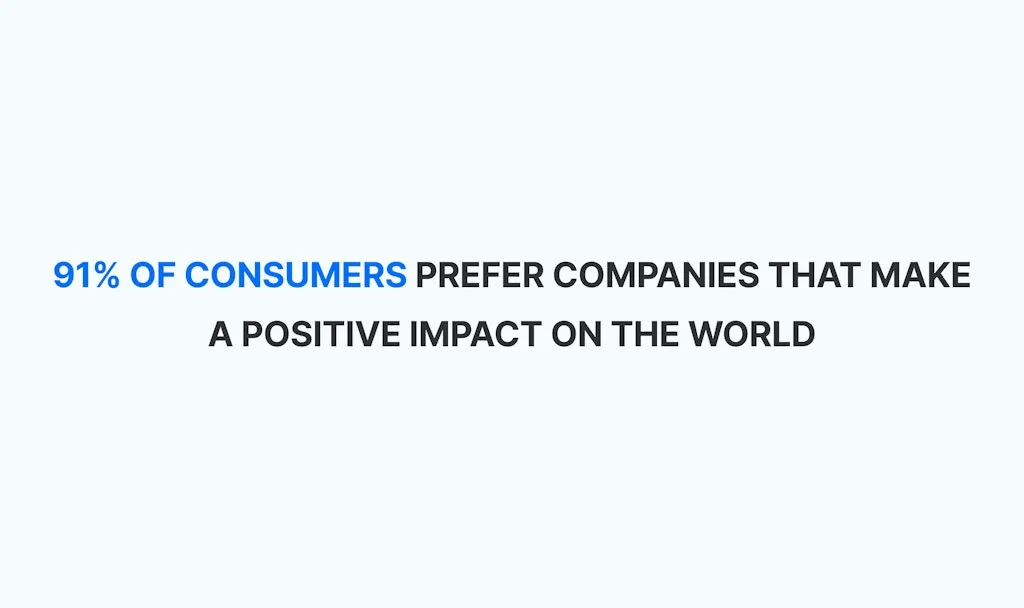 91% OF CONSUMERS PREFER COMPANIES THAT MAKE A POSITIVE IMPACT ON THE WORLD